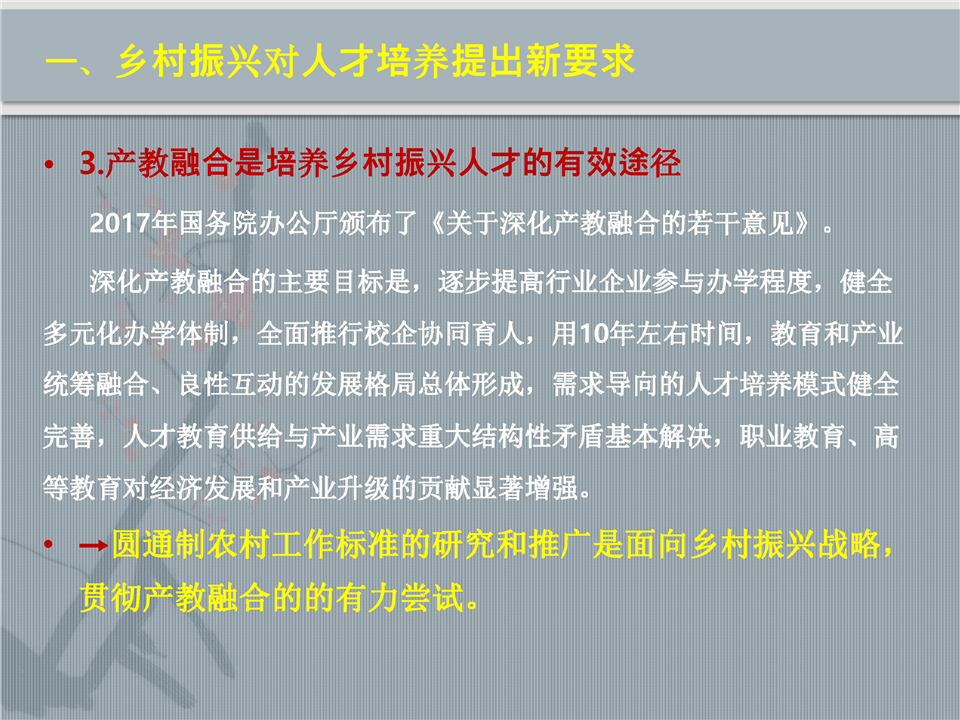 一、乡村振兴对人才培养提出新要求

• 3.产教融合是培养乡村振兴人才的有效途径

2017年国务院办公厅颁布了《关于深化产教融合的若干意见》。

深化产教融合的主要目标是，逐步提高行业企业参与办学程度，健全多元化办学体制，全面推行校企协同育人，用10年左右时间，教育和产业统筹融合、良性互动的发展格局总体形成，需求导向的人才培养模式健全完善，人才教育供给与产业需求重大结构性矛盾基本解决，职业教育、高等教育对经济发展和产业升级的贡献显著增强。

• →圆通制农村工作标准的研究和推广是面向乡村振兴战略，贯彻产教融合的的有力尝试。